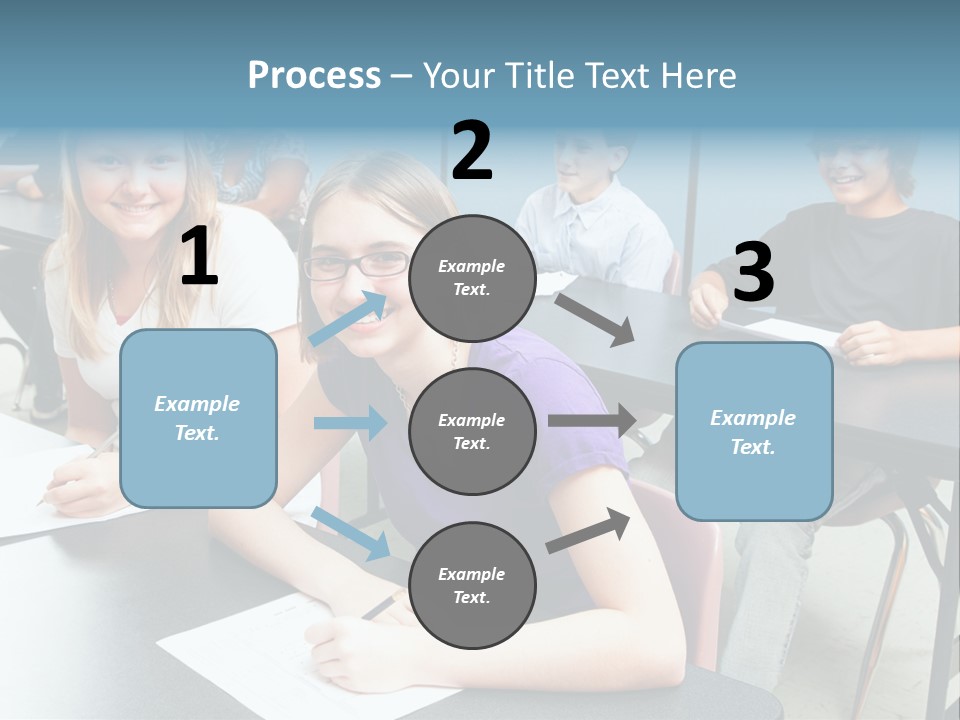 Process – Your Title Text Here

1

Example Text.

2

Example Text.

Example Text.

Example Text.

3

Example Text.